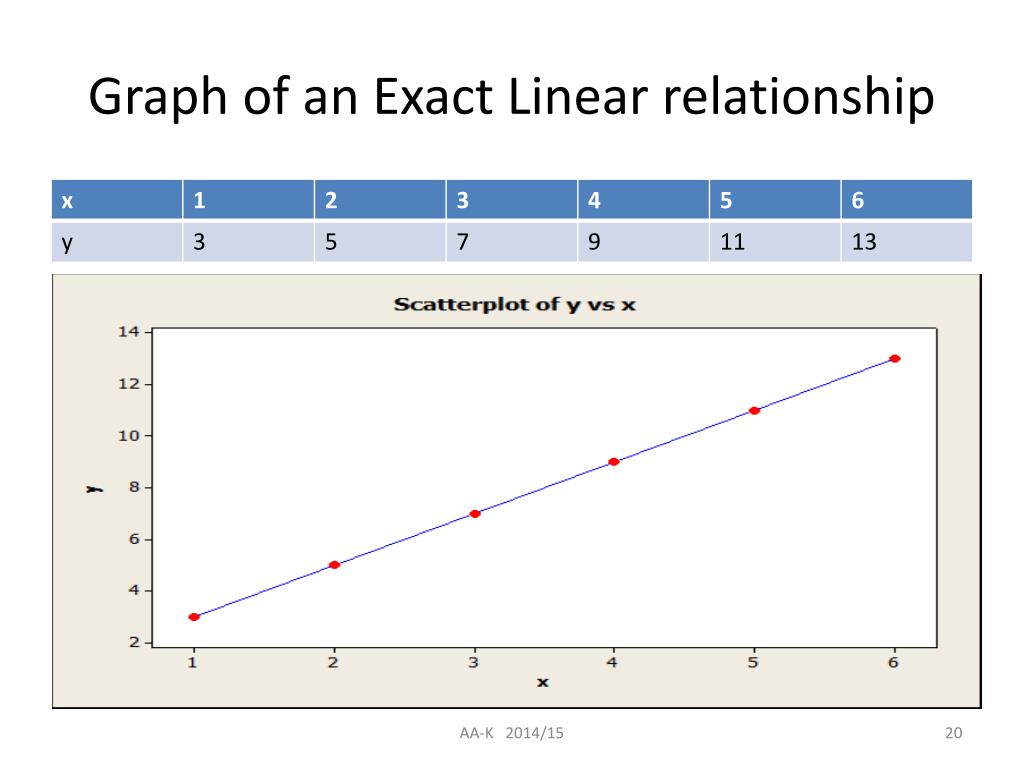 Graph of an Exact Linear relationship

| x | 1 | 2 | 3 | 4 | 5 | 6 |
|---|---|---|---|---|---|---|
| y | 3 | 5 | 7 | 9 | 11 | 13 |

Scatterplot of y vs x

14
12
10
8
6
4
2
y

1 2 3 4 5 6
x

AA-K 2014/15

20